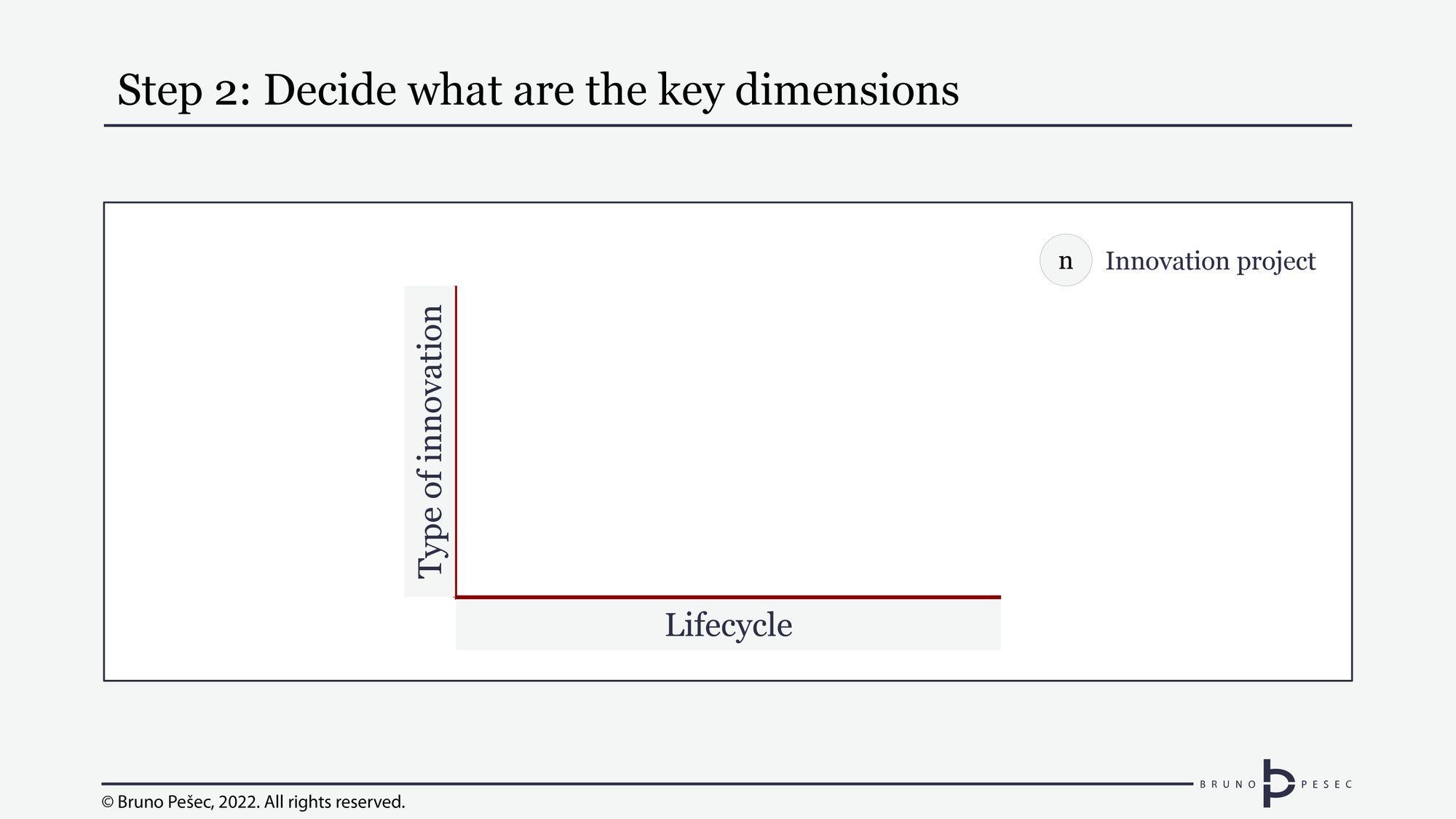 Step 2: Decide what are the key dimensions

n Innovation project

Type of innovation

Lifecycle

© Bruno Pešec, 2022. All rights reserved.

BRUNO PESEC